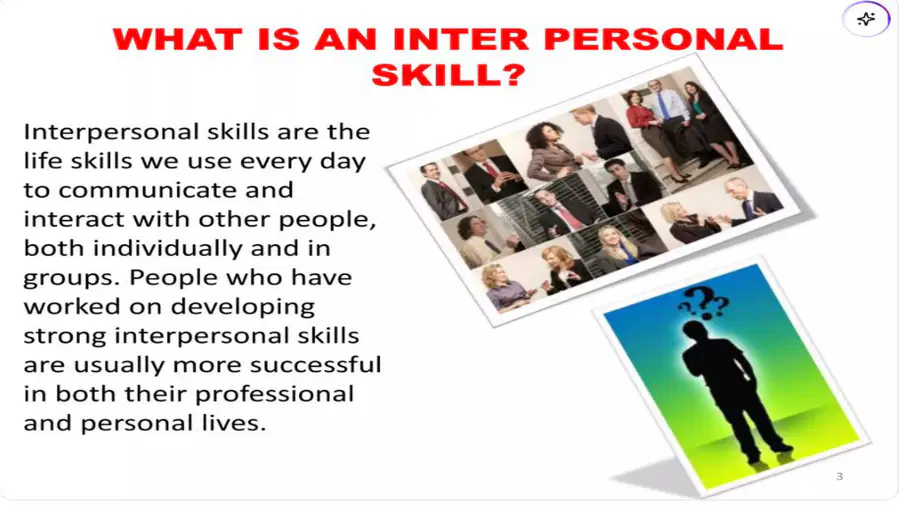 WHAT IS AN INTER PERSONAL SKILL?

Interpersonal skills are the life skills we use every day to communicate and interact with other people, both individually and in groups. People who have worked on developing strong interpersonal skills are usually more successful in both their professional and personal lives.

???

3